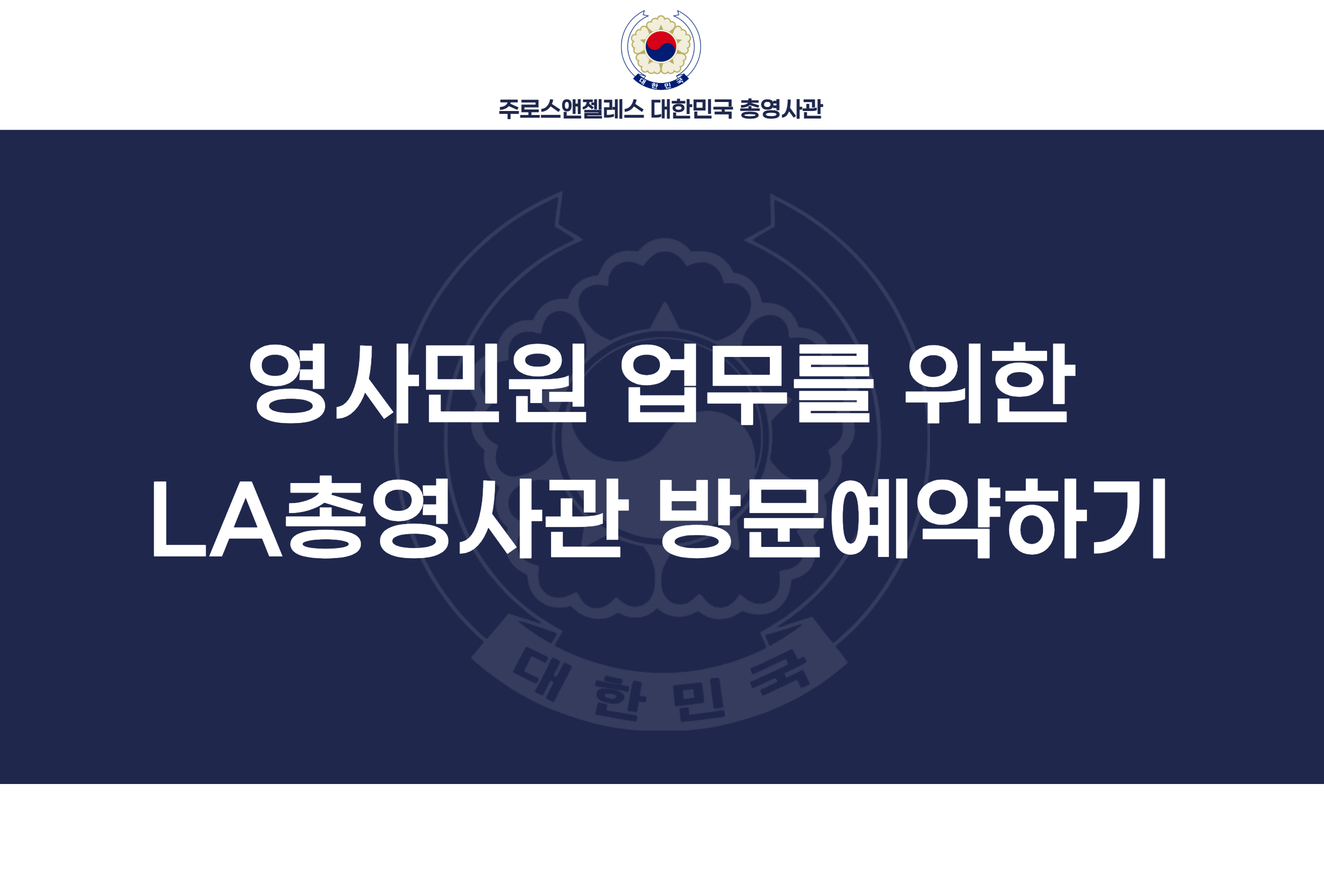 대한민국

주로스앤젤레스 대한민국 총영사관

영사민원 업무를 위한
LA총영사관 방문예약하기

대한민국